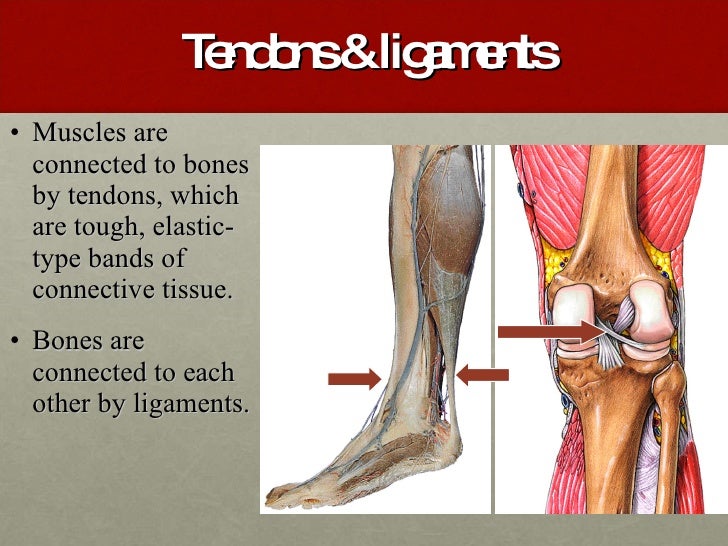 Tendons & ligaments

• Muscles are connected to bones by tendons, which are tough, elastic-type bands of connective tissue.

• Bones are connected to each other by ligaments.